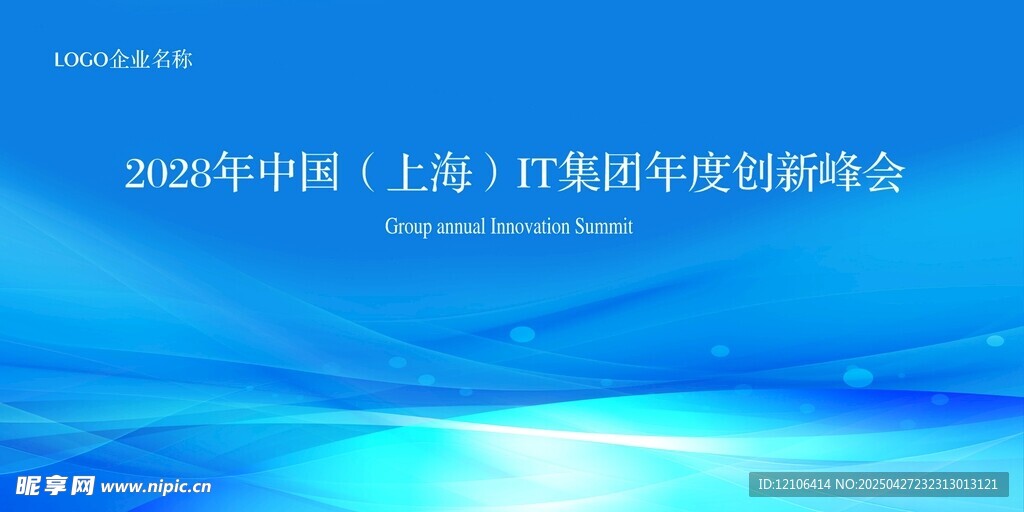 LOGO企业名称

2028年中国（上海）IT集团年度创新峰会

Group annual Innovation Summit

昵享网 www.nipic.cn

ID:12106414 NO:20250427232313013121